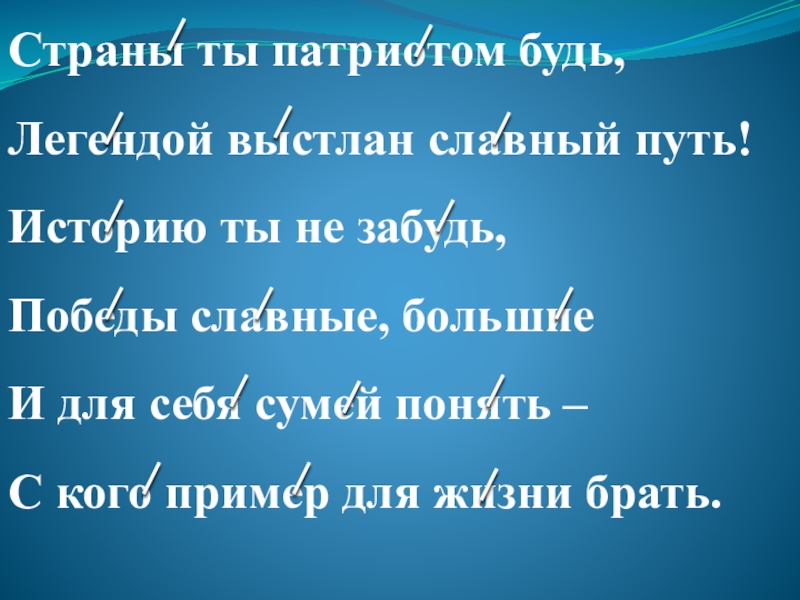 Страны ты патриотом будь,

Легендой выстлан славный путь!

Историю ты не забудь,

Победы славные, большие

И для себя сумей понять –

С кого пример для жизни брать.